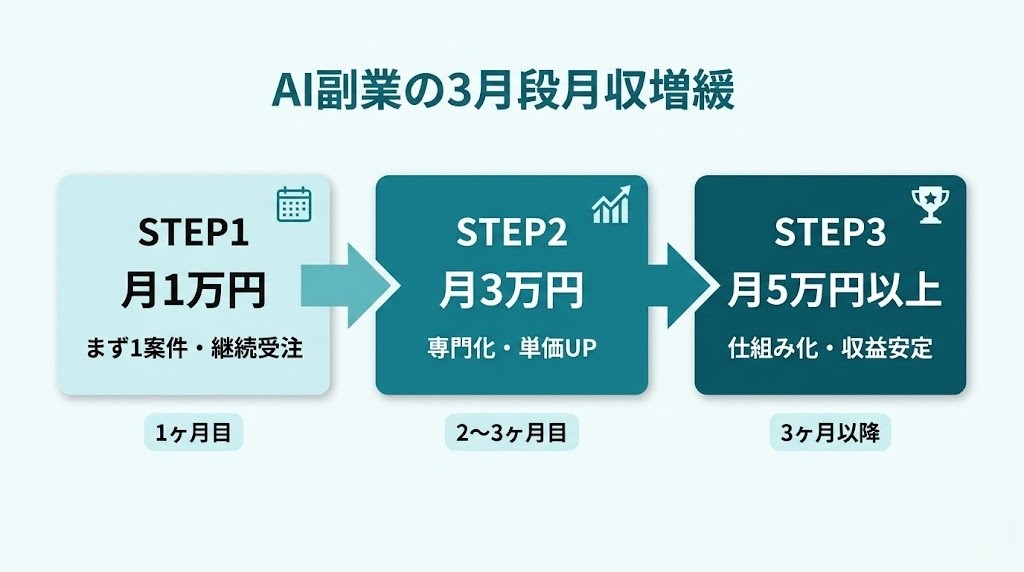 AI副業の3月段月収増緩

STEP1
月1万円
まず1案件・継続受注

1ヶ月目

STEP2
月3万円
専門化・単価UP

2〜3ヶ月目

STEP3
月5万円以上
仕組み化・収益安定

3ヶ月以降